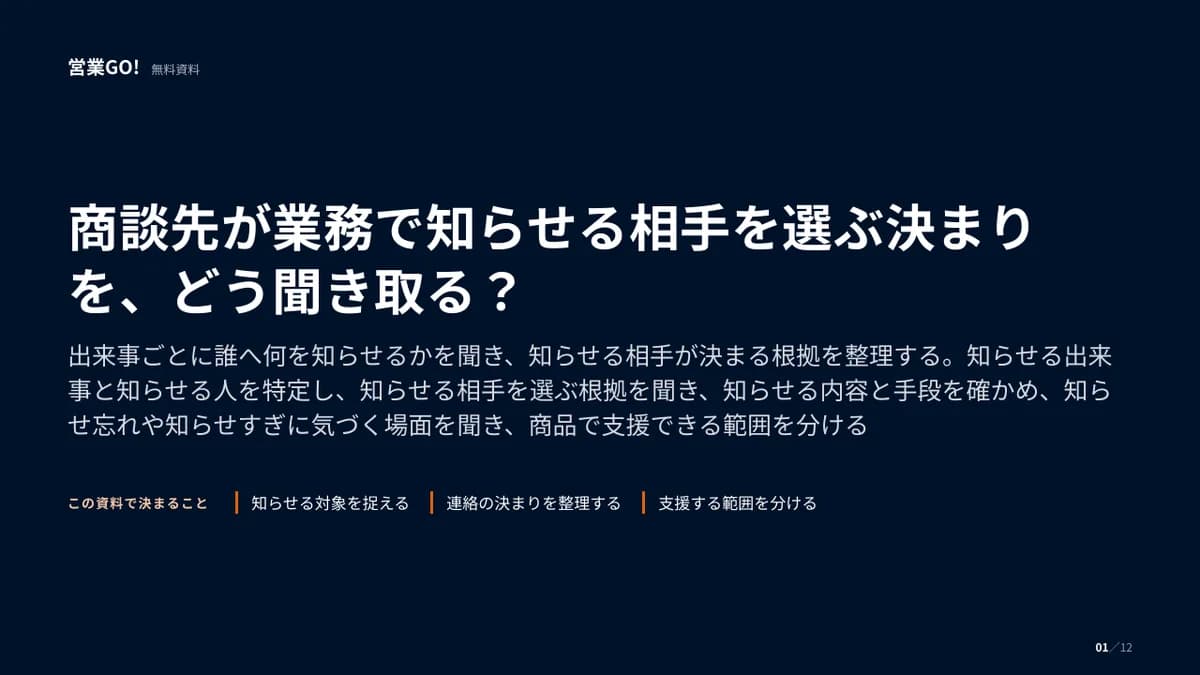 営業GO! 無料資料

商談先が業務で知らせる相手を選ぶ決まりを、どう聞き取る？

出来事ごとに誰へ何を知らせるかを聞き、知らせる相手が決まる根拠を整理する。知らせる出来事と知らせる人を特定し、知らせる相手を選ぶ根拠を聞き、知らせる内容と手段を確かめ、知らせ忘れや知らせすぎに気づく場面を聞き、商品で支援できる範囲を分ける

この資料で決まること　知らせる対象を捉える　連絡の決まりを整理する　支援する範囲を分ける

01／12